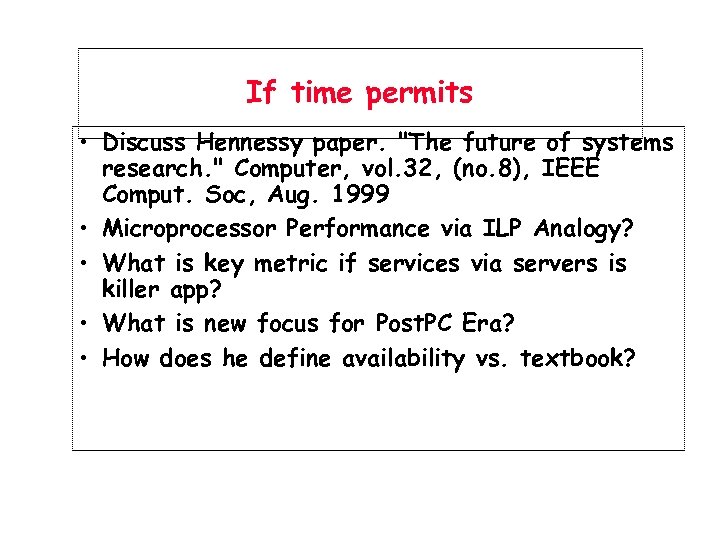 If time permits

• Discuss Hennessy paper. "The future of systems research." Computer, vol.32, (no.8), IEEE Comput. Soc, Aug. 1999
• Microprocessor Performance via ILP Analogy?
• What is key metric if services via servers is killer app?
• What is new focus for PostPC Era?
• How does he define availability vs. textbook?